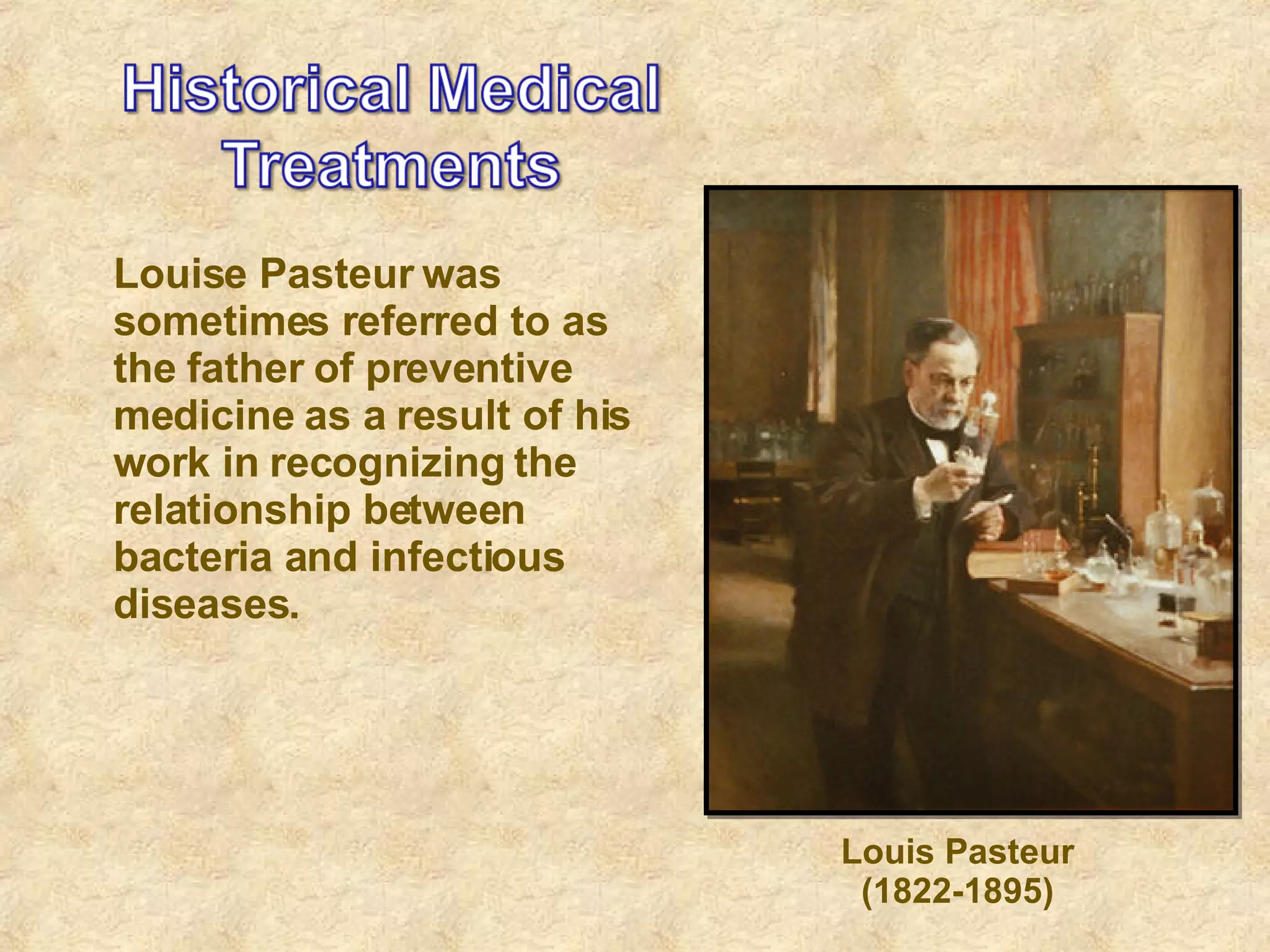 Historical Medical Treatments

Louise Pasteur was sometimes referred to as the father of preventive medicine as a result of his work in recognizing the relationship between bacteria and infectious diseases.

Louis Pasteur
(1822-1895)